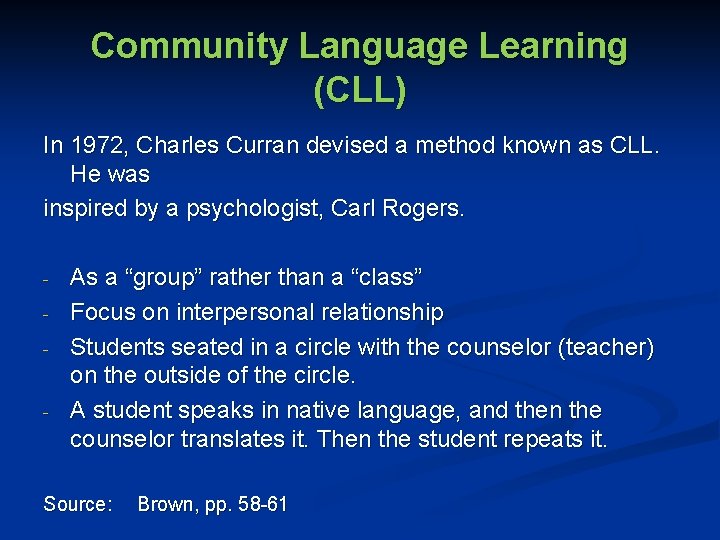 Community Language Learning (CLL)

In 1972, Charles Curran devised a method known as CLL. He was
inspired by a psychologist, Carl Rogers.

- As a “group” rather than a “class”
- Focus on interpersonal relationship
- Students seated in a circle with the counselor (teacher) on the outside of the circle.
- A student speaks in native language, and then the counselor translates it. Then the student repeats it.

Source: Brown, pp. 58-61